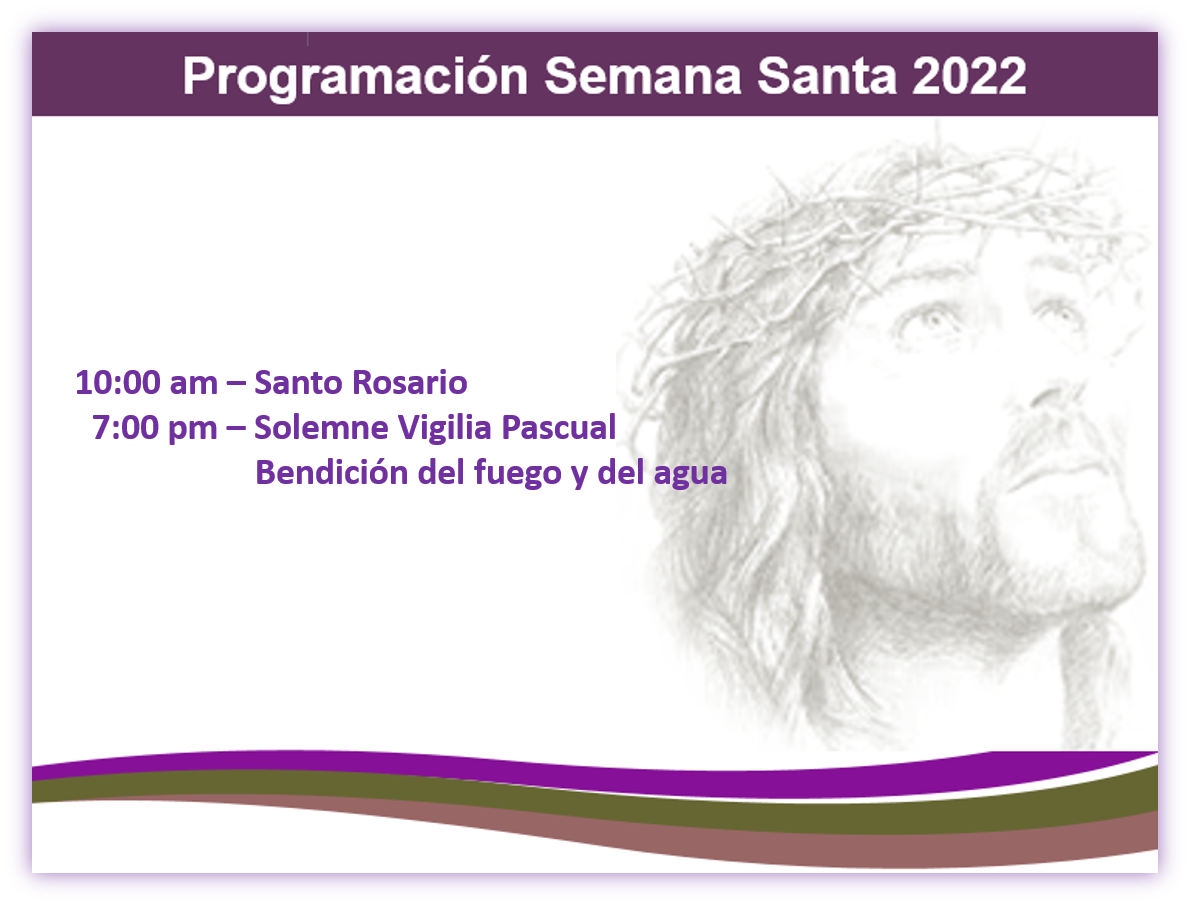 Programación Semana Santa 2022

10:00 am – Santo Rosario
7:00 pm – Solemne Vigilia Pascual
Bendición del fuego y del agua